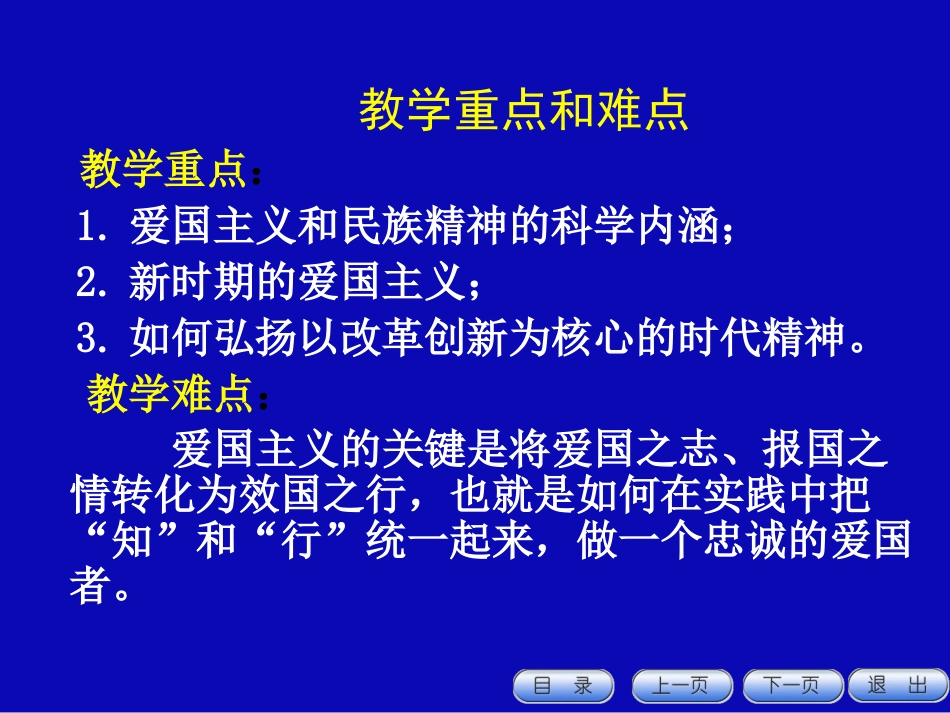 教学重点和难点

教学重点：

1. 爱国主义和民族精神的科学内涵；

2. 新时期的爱国主义；

3. 如何弘扬以改革创新为核心的时代精神。

教学难点：

爱国主义的关键是将爱国之志、报国之情转化为效国之行，也就是如何在实践中把“知”和“行”统一起来，做一个忠诚的爱国者。

目 录 上一页 下一页 退 出